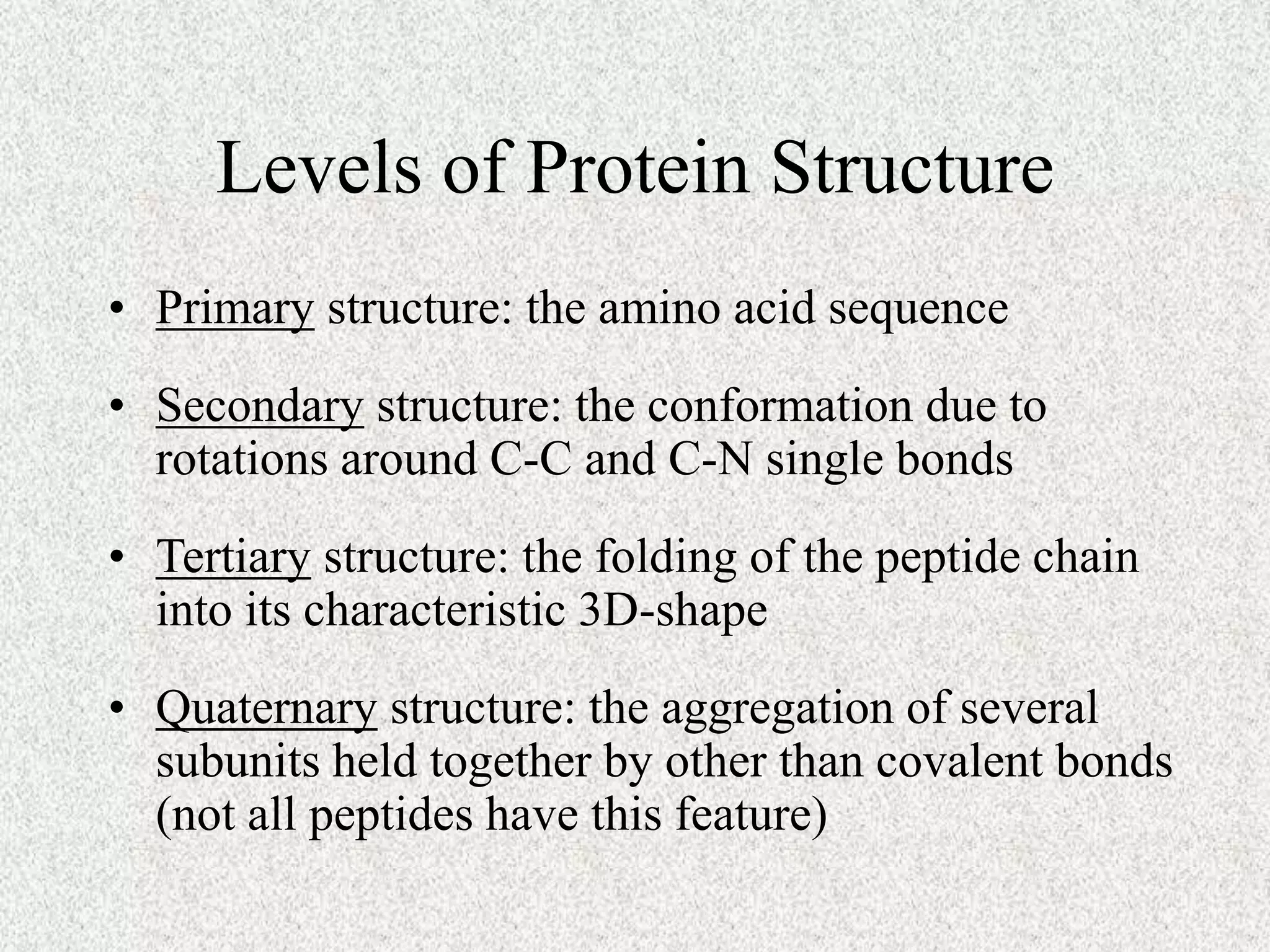 Levels of Protein Structure

• Primary structure: the amino acid sequence

• Secondary structure: the conformation due to rotations around C-C and C-N single bonds

• Tertiary structure: the folding of the peptide chain into its characteristic 3D-shape

• Quaternary structure: the aggregation of several subunits held together by other than covalent bonds (not all peptides have this feature)